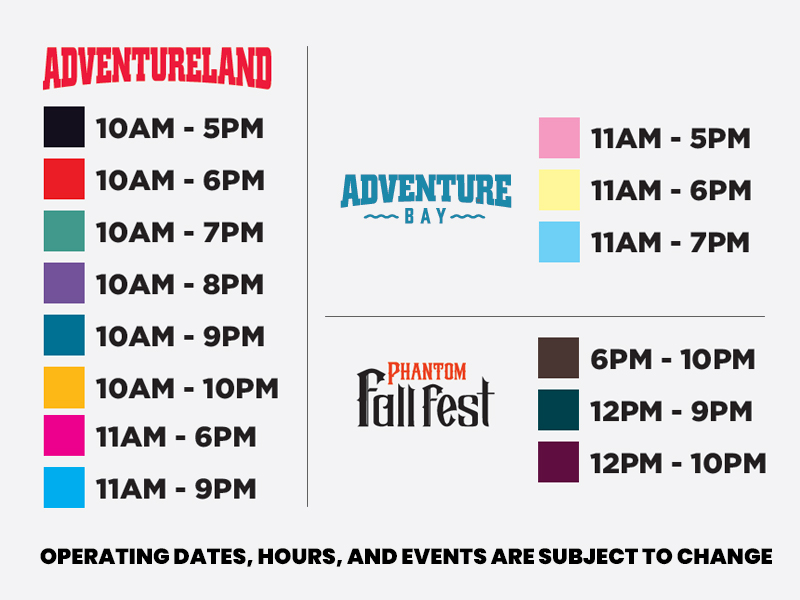 ADVENTURELAND

10AM - 5PM
10AM - 6PM
10AM - 7PM
10AM - 8PM
10AM - 9PM
10AM - 10PM
11AM - 6PM
11AM - 9PM

ADVENTURE BAY

11AM - 5PM
11AM - 6PM
11AM - 7PM

PHANTOM Fall Fest

6PM - 10PM
12PM - 9PM
12PM - 10PM

OPERATING DATES, HOURS, AND EVENTS ARE SUBJECT TO CHANGE